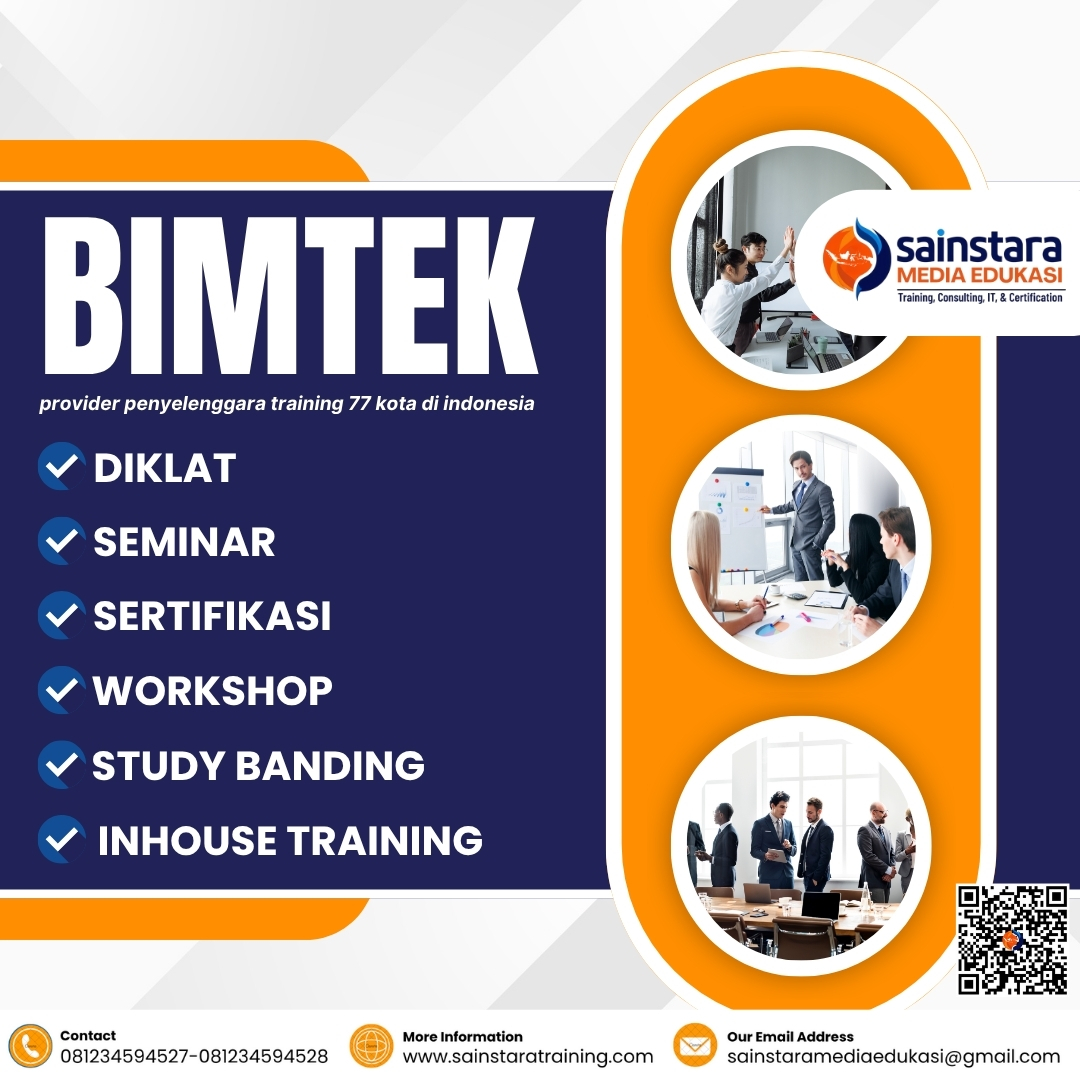 BIMTEK

provider penyelenggara training 77 kota di indonesia

DIKLAT

SEMINAR

SERTIFIKASI

WORKSHOP

STUDY BANDING

INHOUSE TRAINING

sainstara
MEDIA EDUKASI
Training, Consulting, IT, & Certification

Contact
081234594527-081234594528

More Information
www.sainstaratraining.com

Our Email Address
sainstaramediaedukasi@gmail.com